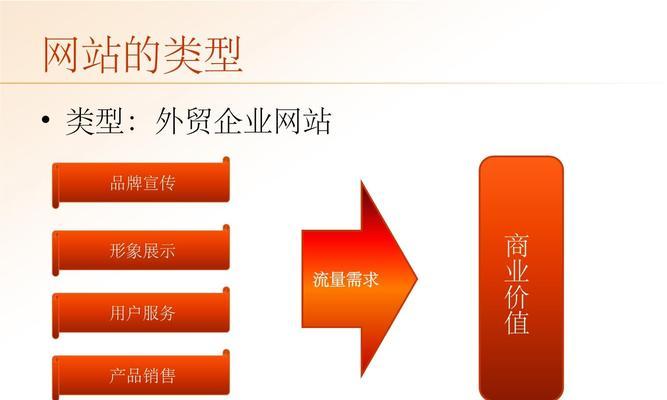 网站的类型

• 类型：外贸企业网站

品牌宣传

形象展示

用户服务

产品销售

流量需求

商业价值